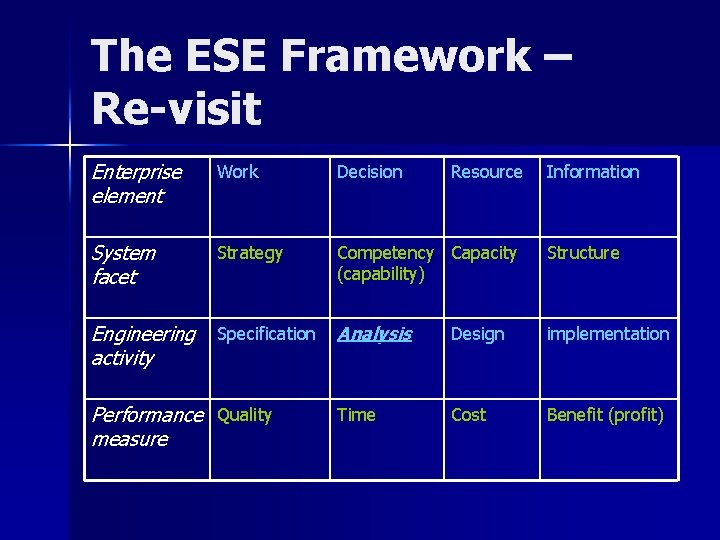 The ESE Framework – Re-visit

| Enterprise element | Work | Decision | Resource | Information |
|---|---|---|---|---|
| System facet | Strategy | Competency (capability) | Capacity | Structure |
| Engineering activity | Specification | Analysis | Design | implementation |
| Performance measure | Quality | Time | Cost | Benefit (profit) |